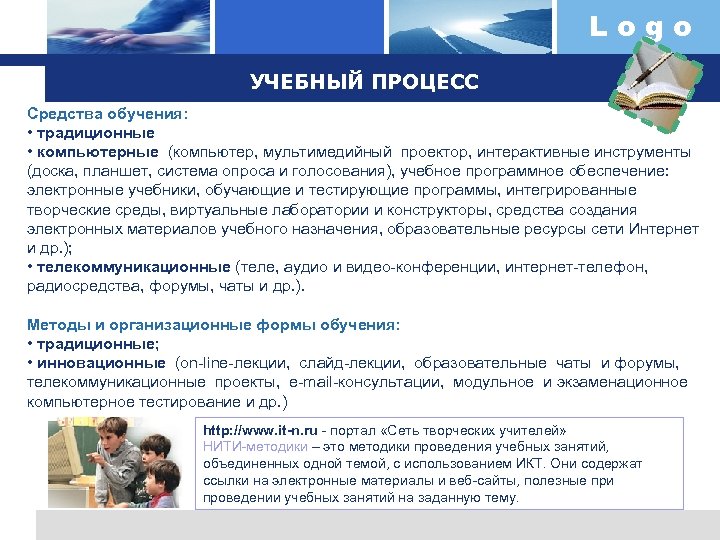 Logo

УЧЕБНЫЙ ПРОЦЕСС

Средства обучения:
• традиционные
• компьютерные (компьютер, мультимедийный проектор, интерактивные инструменты (доска, планшет, система опроса и голосования), учебное программное обеспечение: электронные учебники, обучающие и тестирующие программы, интегрированные творческие среды, виртуальные лаборатории и конструкторы, средства создания электронных материалов учебного назначения, образовательные ресурсы сети Интернет и др.);
• телекоммуникационные (теле, аудио и видео-конференции, интернет-телефон, радиосредства, форумы, чаты и др.).

Методы и организационные формы обучения:
• традиционные;
• инновационные (on-line-лекции, слайд-лекции, образовательные чаты и форумы, телекоммуникационные проекты, e-mail-консультации, модульное и экзаменационное компьютерное тестирование и др.)

http://www.it-n.ru - портал «Сеть творческих учителей»
НИТИ-методики – это методики проведения учебных занятий, объединенных одной темой, с использованием ИКТ. Они содержат ссылки на электронные материалы и веб-сайты, полезные при проведении учебных занятий на заданную тему.